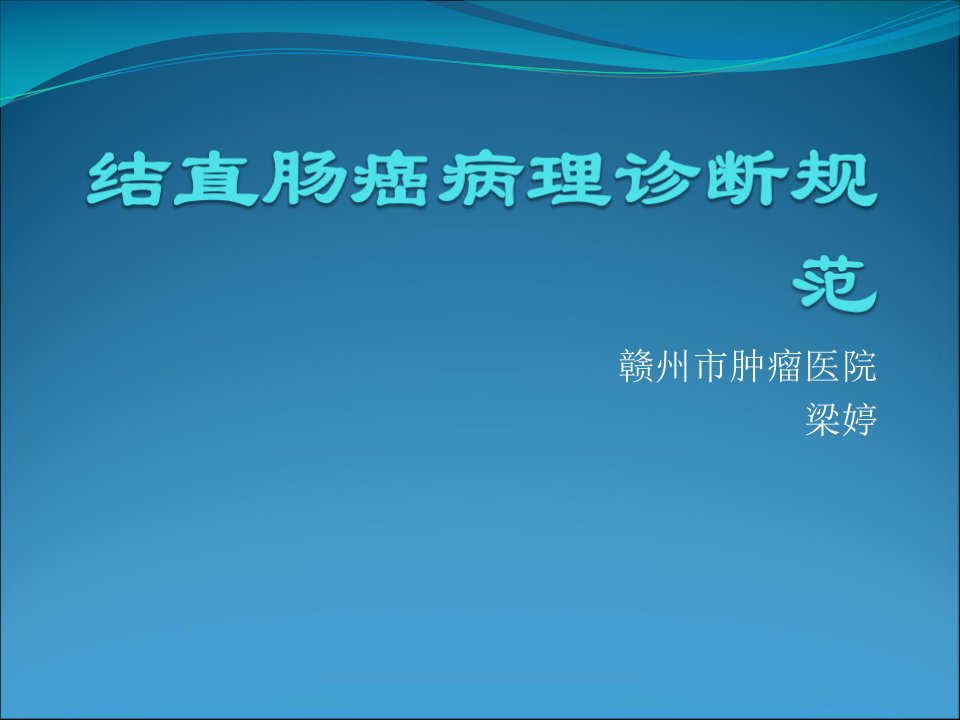 结直肠癌病理诊断规范

赣州市肿瘤医院
梁婷